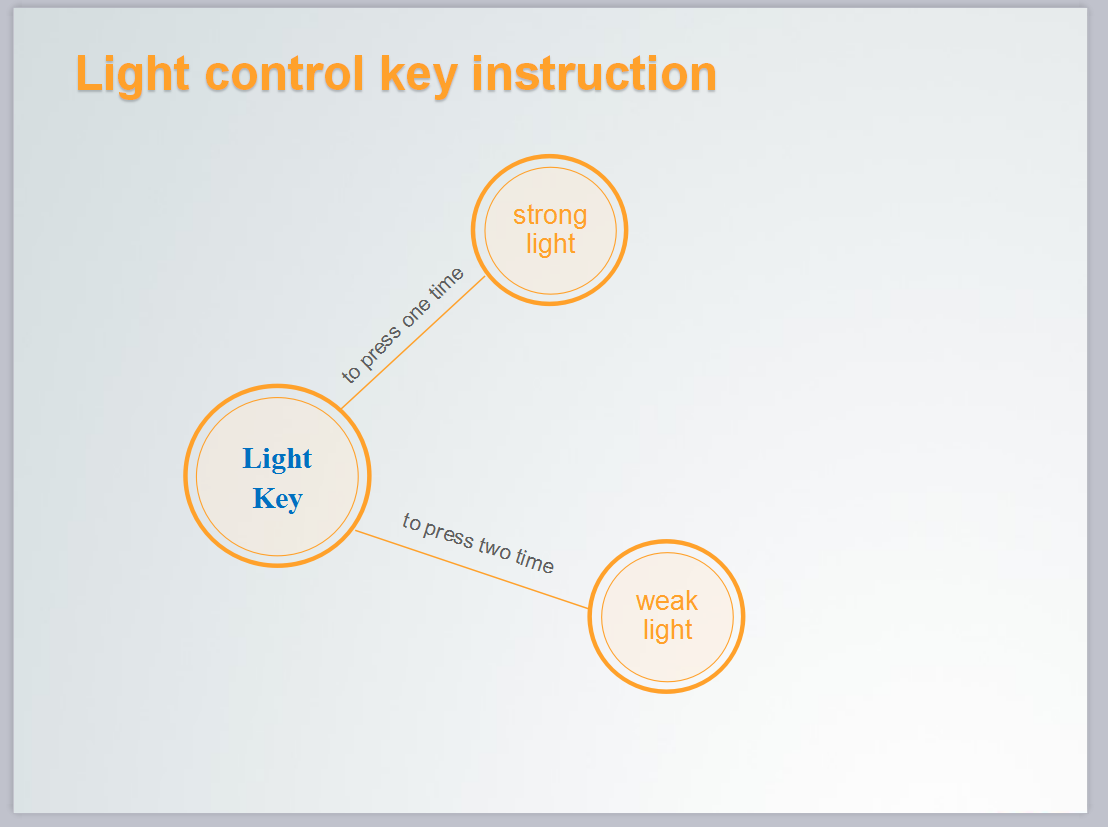 Light control key instruction

strong light

to press one time

Light Key

to press two time

weak light